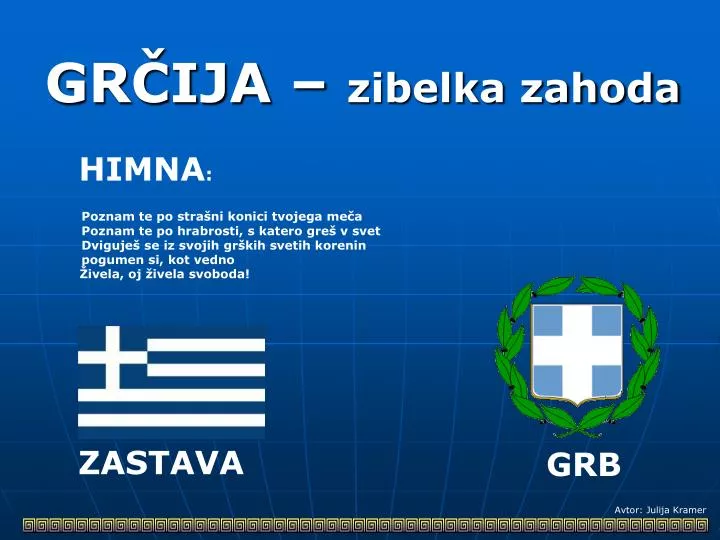 GRČIJA – zibelka zahoda

HIMNA:

Poznam te po strašni konici tvojega meča
Poznam te po hrabrosti, s katero greš v svet
Dviguješ se iz svojih grških svetih korenin
pogumen si, kot vedno
Živela, oj živela svoboda!

ZASTAVA

GRB

Avtor: Julija Kramer